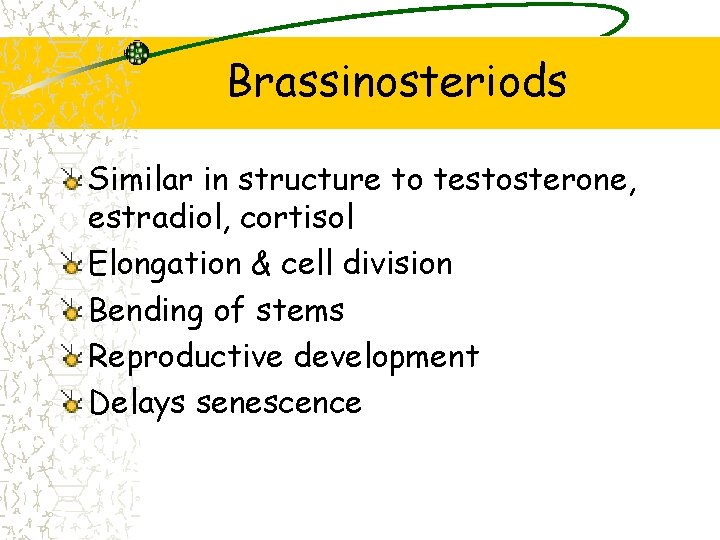 Brassinosteriods

Similar in structure to testosterone, estradiol, cortisol

Elongation & cell division

Bending of stems

Reproductive development

Delays senescence